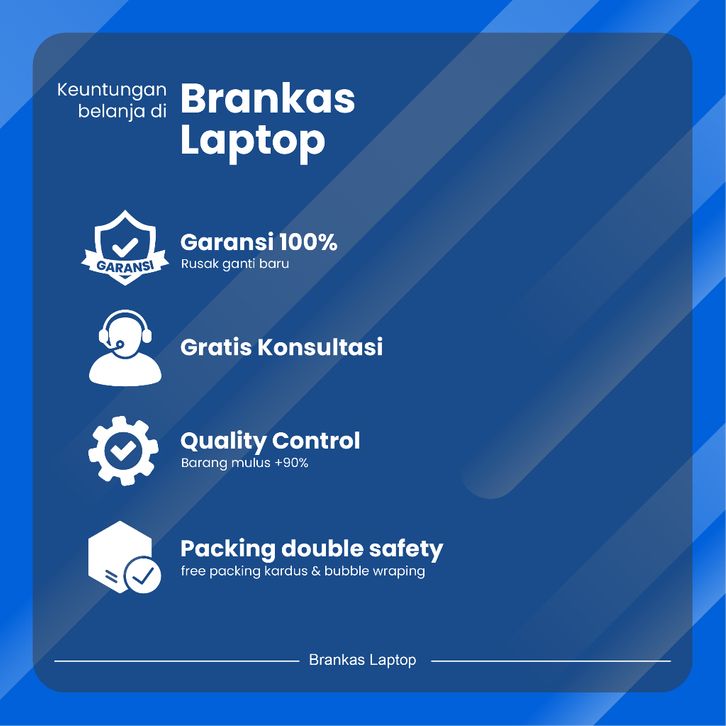 Keuntungan belanja di Brankas Laptop

GARANSI

Garansi 100%
Rusak ganti baru

Gratis Konsultasi

Quality Control
Barang mulus +90%

Packing double safety
free packing kardus & bubble wraping

Brankas Laptop